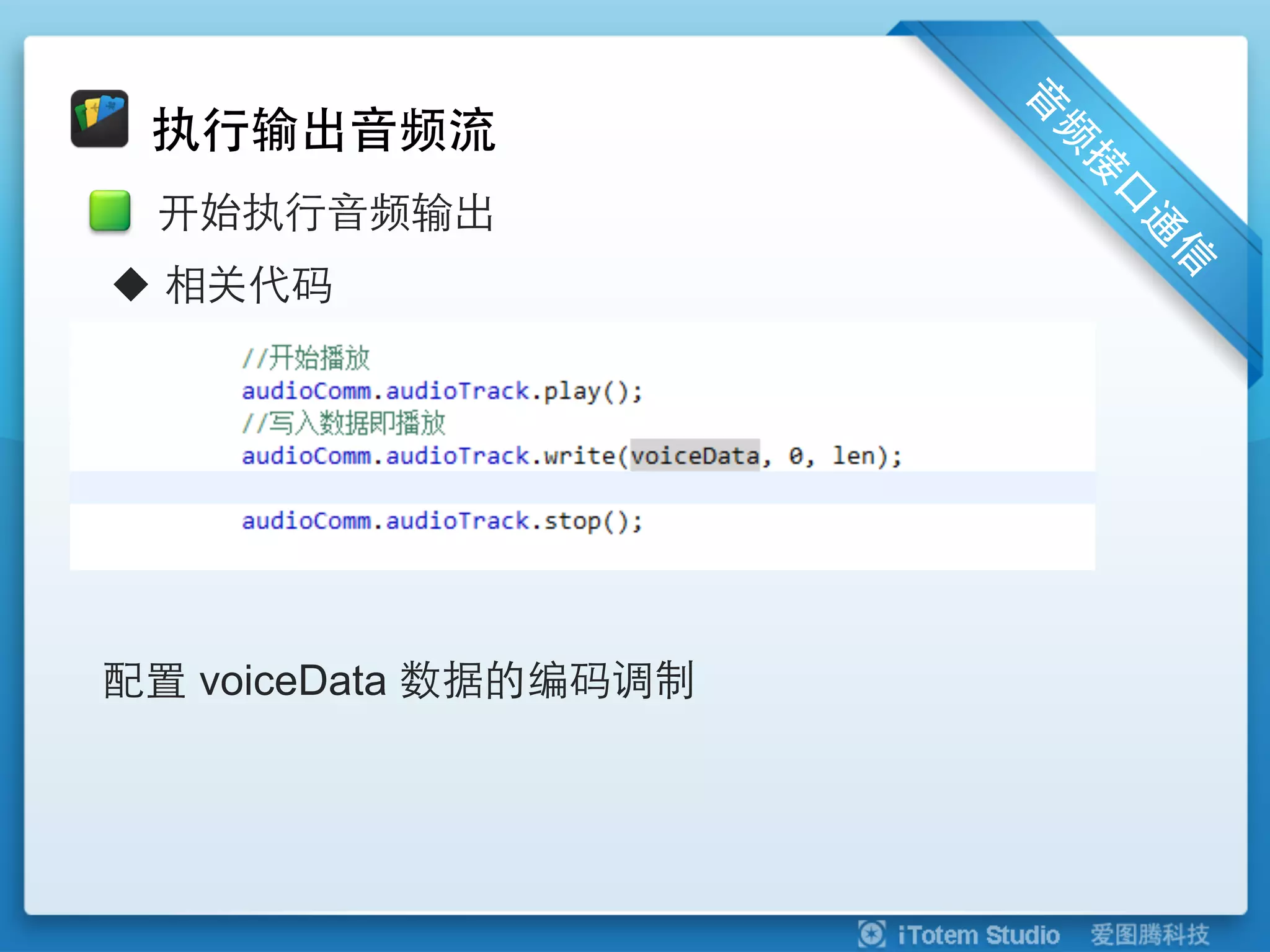 执行输出音频流

音频接口通信

开始执行音频输出

◆ 相关代码

//开始播放
audioComm.audioTrack.play();
//写入数据即播放
audioComm.audioTrack.write(voiceData, 0, len);

audioComm.audioTrack.stop();

配置 voiceData 数据的编码调制

iTotem Studio 爱图腾科技